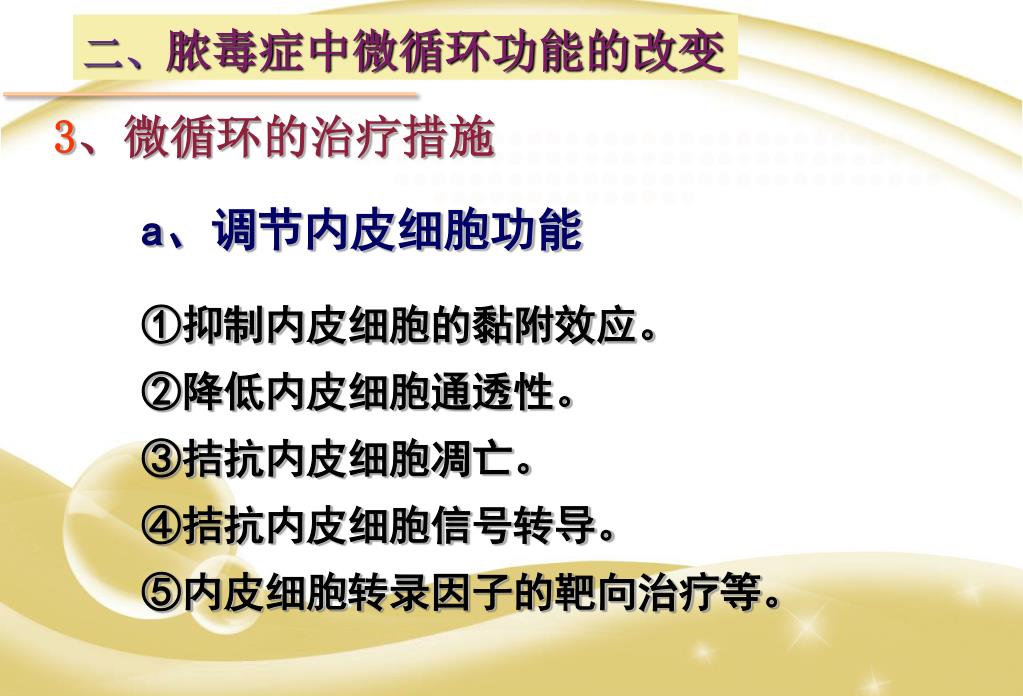 二、脓毒症中微循环功能的改变

3、微循环的治疗措施

a、调节内皮细胞功能

①抑制内皮细胞的黏附效应。

②降低内皮细胞通透性。

③拮抗内皮细胞凋亡。

④拮抗内皮细胞信号转导。

⑤内皮细胞转录因子的靶向治疗等。